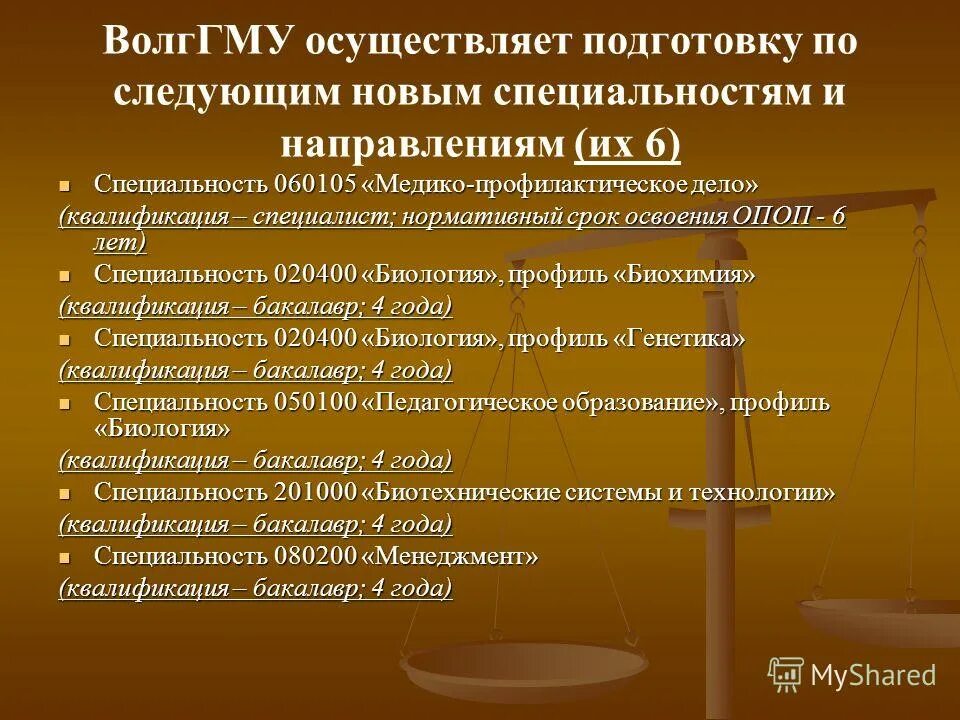 ВолгГМУ осуществляет подготовку по следующим новым специальностям и направлениям (их 6)

Специальность 060105 «Медико-профилактическое дело»

(квалификация – специалист; нормативный срок освоения ОПОП - 6 лет)

Специальность 020400 «Биология», профиль «Биохимия»

(квалификация – бакалавр; 4 года)

Специальность 020400 «Биология», профиль «Генетика»

(квалификация – бакалавр; 4 года)

Специальность 050100 «Педагогическое образование», профиль «Биология»

(квалификация – бакалавр; 4 года)

Специальность 201000 «Биотехнические системы и технологии»

(квалификация – бакалавр; 4 года)

Специальность 080200 «Менеджмент»

(квалификация – бакалавр; 4 года)

MyShared